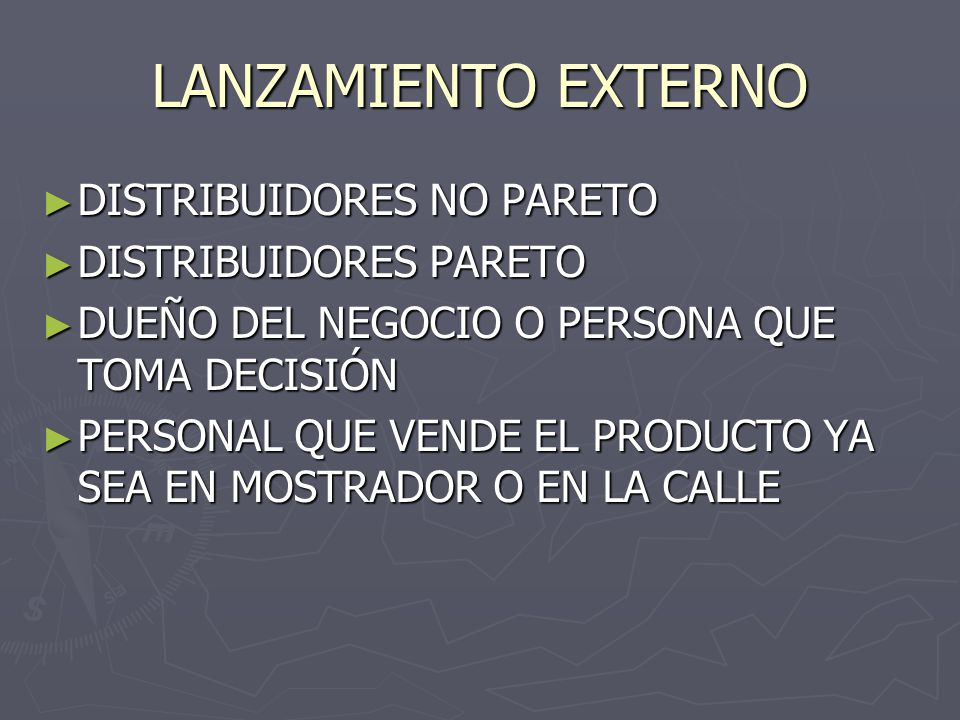 LANZAMIENTO EXTERNO

► DISTRIBUIDORES NO PARETO

► DISTRIBUIDORES PARETO

► DUEÑO DEL NEGOCIO O PERSONA QUE TOMA DECISIÓN

► PERSONAL QUE VENDE EL PRODUCTO YA SEA EN MOSTRADOR O EN LA CALLE